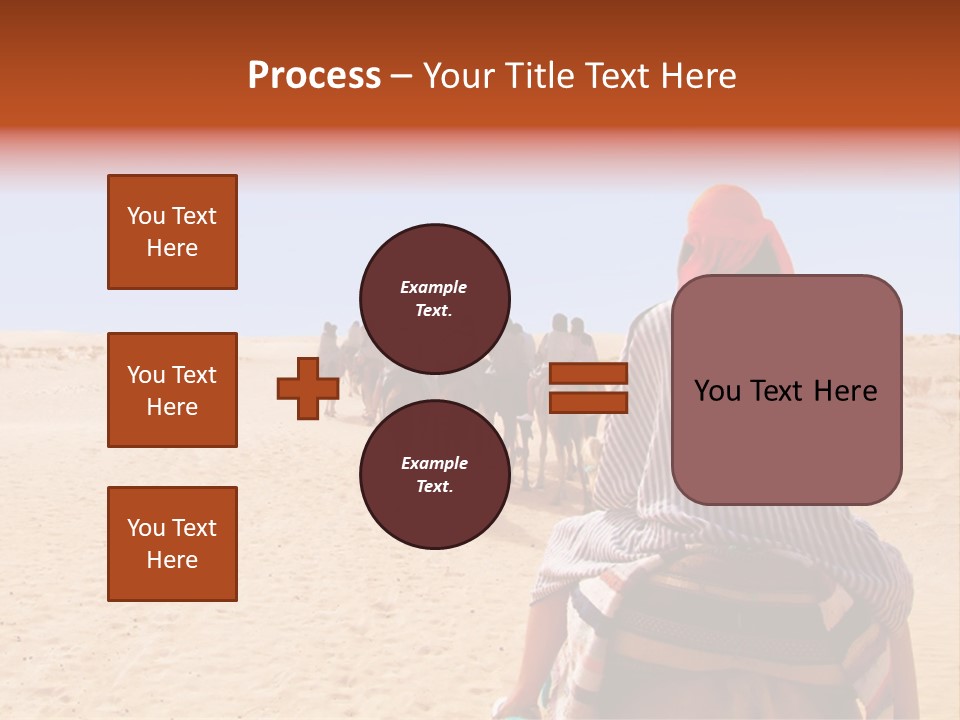 Process – Your Title Text Here

You Text Here

You Text Here

You Text Here

Example Text.

Example Text.

You Text Here